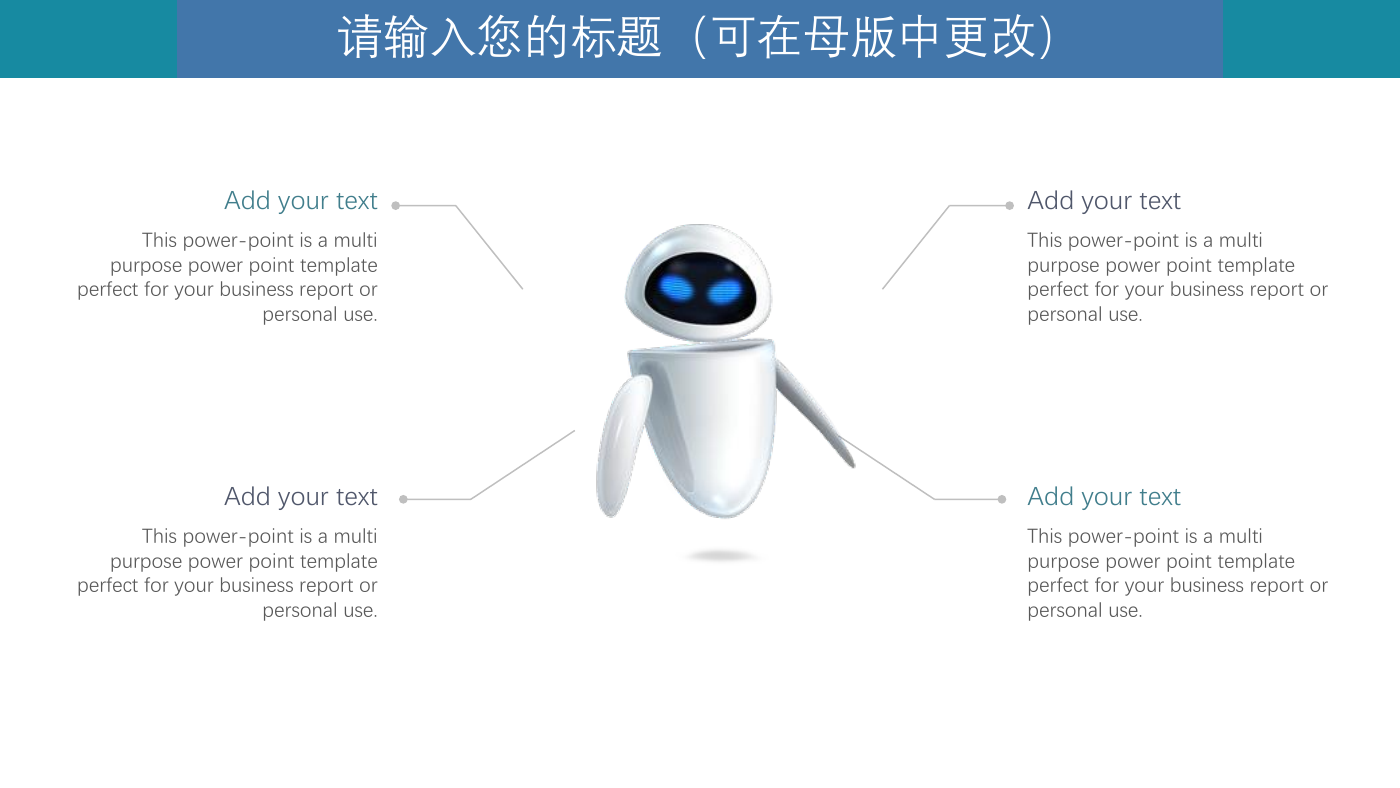 请输入您的标题（可在母版中更改）

Add your text

This power-point is a multi purpose power point template perfect for your business report or personal use.

Add your text

This power-point is a multi purpose power point template perfect for your business report or personal use.

Add your text

This power-point is a multi purpose power point template perfect for your business report or personal use.

Add your text

This power-point is a multi purpose power point template perfect for your business report or personal use.